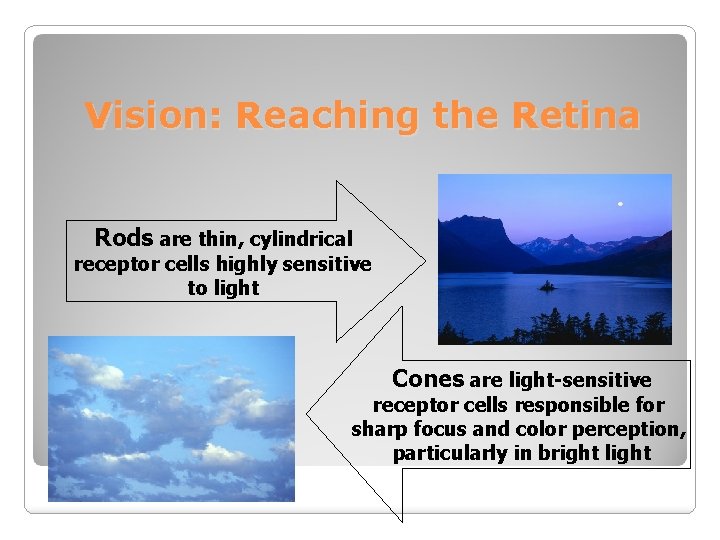 Vision: Reaching the Retina

Rods are thin, cylindrical receptor cells highly sensitive to light

Cones are light-sensitive receptor cells responsible for sharp focus and color perception, particularly in bright light